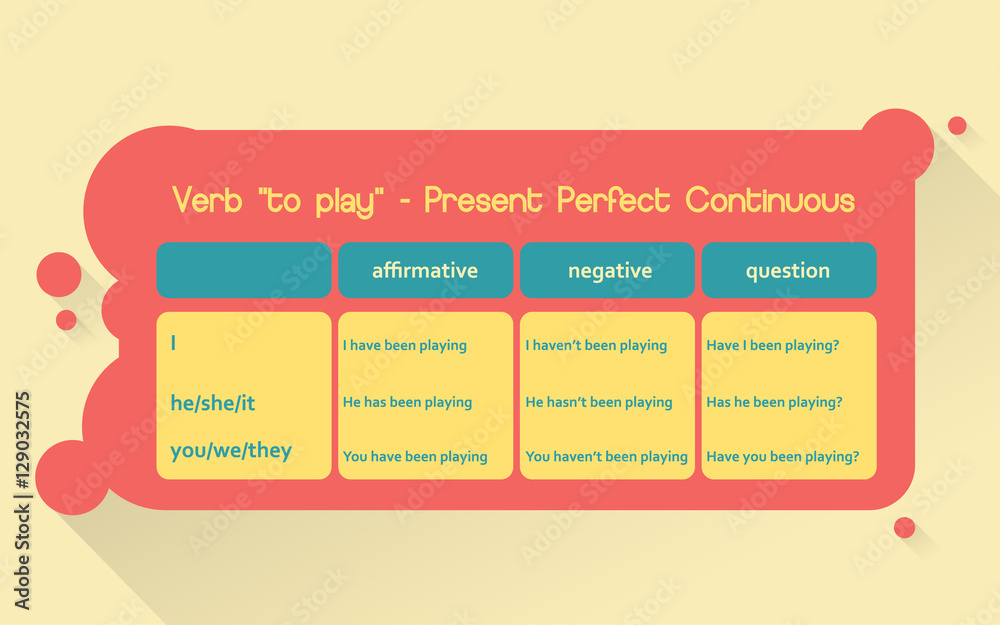 Verb "to play" - Present Perfect Continuous

| | affirmative | negative | question |
|---|---|---|---|
| I | I have been playing | I haven't been playing | Have I been playing? |
| he/she/it | He has been playing | He hasn't been playing | Has he been playing? |
| you/we/they | You have been playing | You haven't been playing | Have you been playing? |

Adobe Stock | #129032575